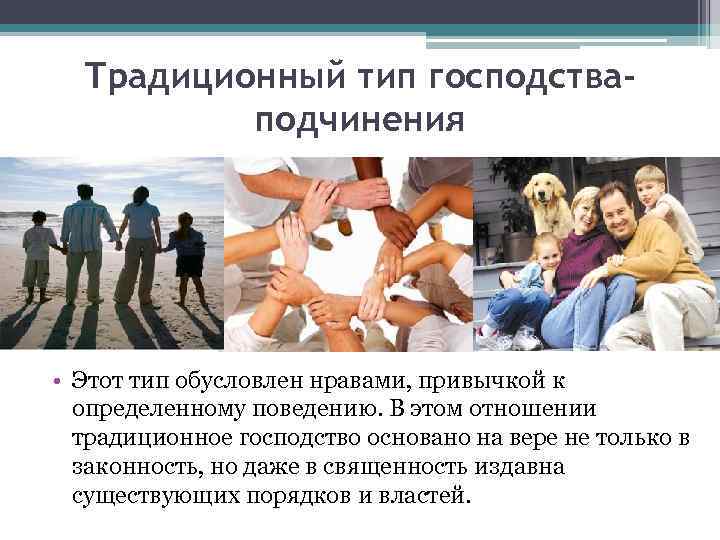 Традиционный тип господства-подчинения

• Этот тип обусловлен нравами, привычкой к определенному поведению. В этом отношении традиционное господство основано на вере не только в законность, но даже в священность издавна существующих порядков и властей.